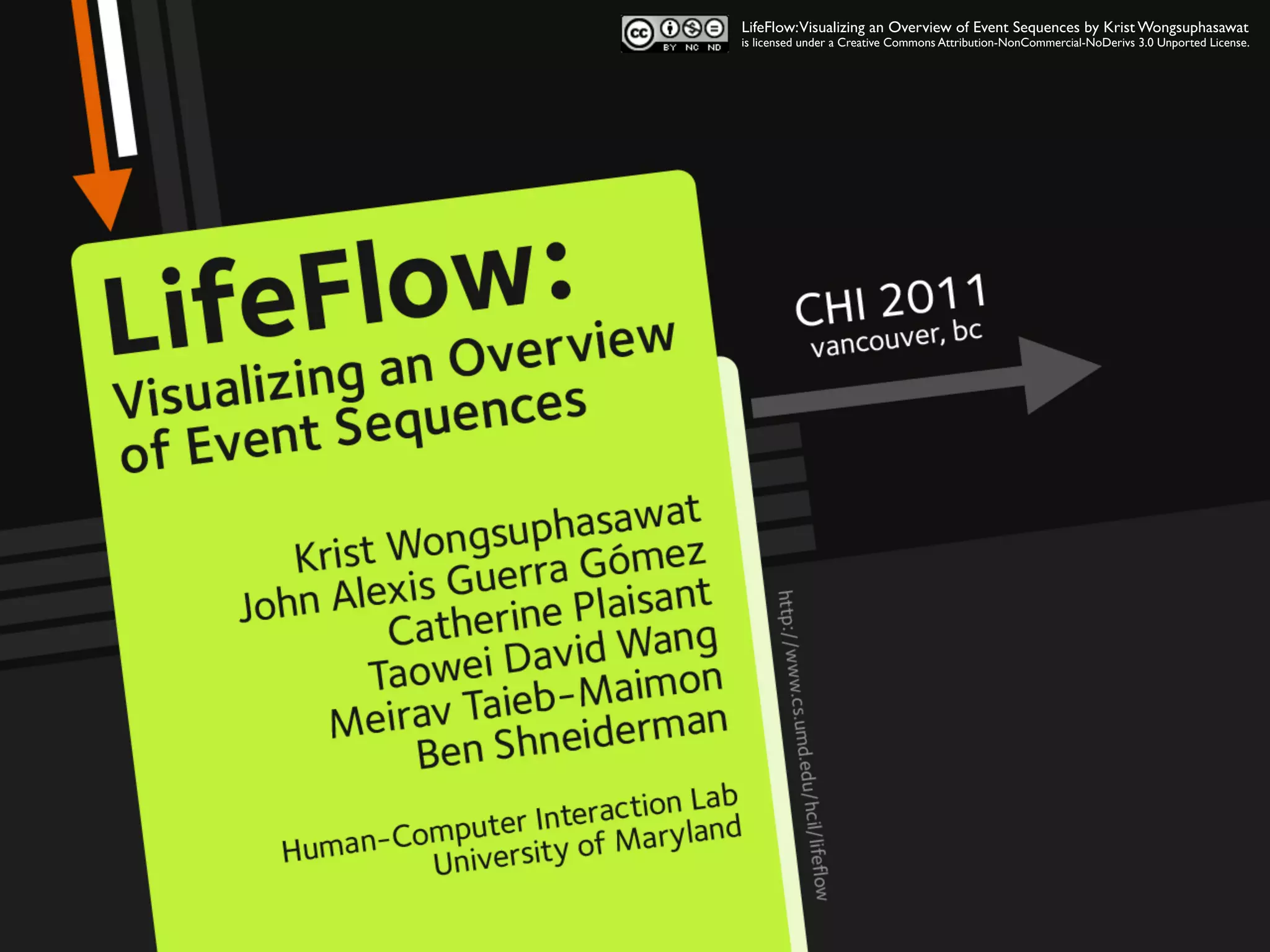 cc BY NC ND

LifeFlow:Visualizing an Overview of Event Sequences by Krist Wongsuphasawat is licensed under a Creative Commons Attribution-NonCommercial-NoDerivs 3.0 Unported License.

LifeFlow:
Visualizing an Overview of Event Sequences

Krist Wongsuphasawat
John Alexis Guerra Gómez
Catherine Plaisant
Taowei David Wang
Meirav Taieb-Maimon
Ben Shneiderman

Human-Computer Interaction Lab
University of Maryland

CHI 2011
vancouver, bc

http://www.cs.umd.edu/hcil/lifeflow